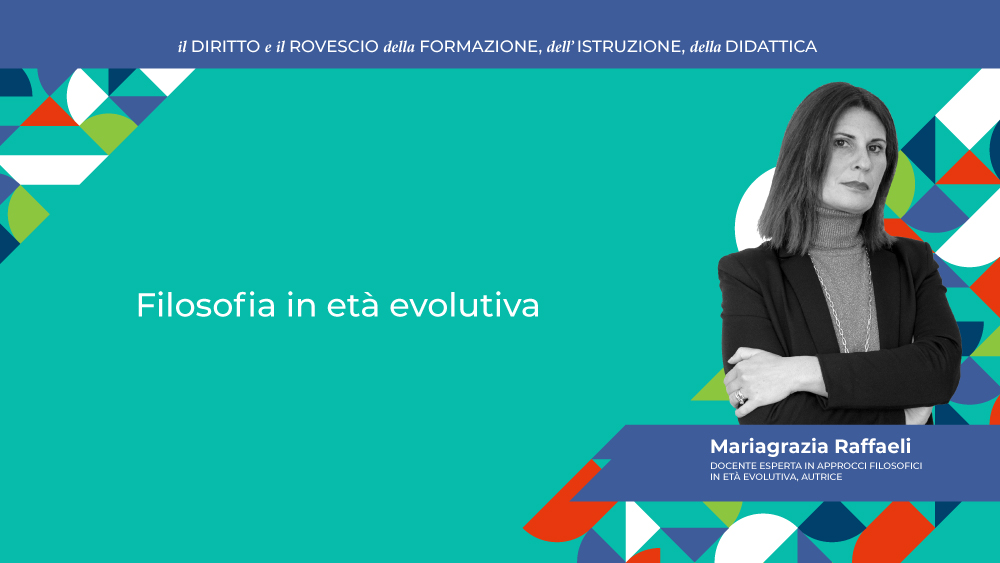 il DIRITTO e il ROVESCIO della FORMAZIONE, dell' ISTRUZIONE, della DIDATTICA

Filosofia in età evolutiva

Mariagrazia Raffaeli
DOCENTE ESPERTA IN APPROCCI FILOSOFICI IN ETÀ EVOLUTIVA, AUTRICE